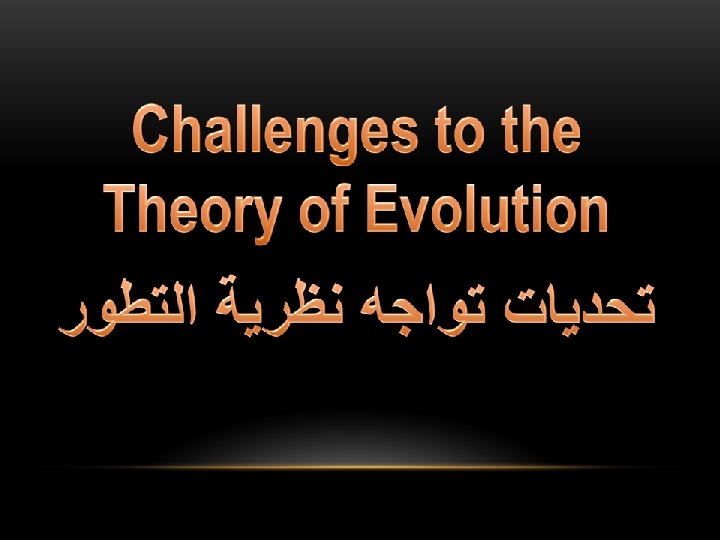 Challenges to the Theory of Evolution

تحديات تواجه نظرية التطور